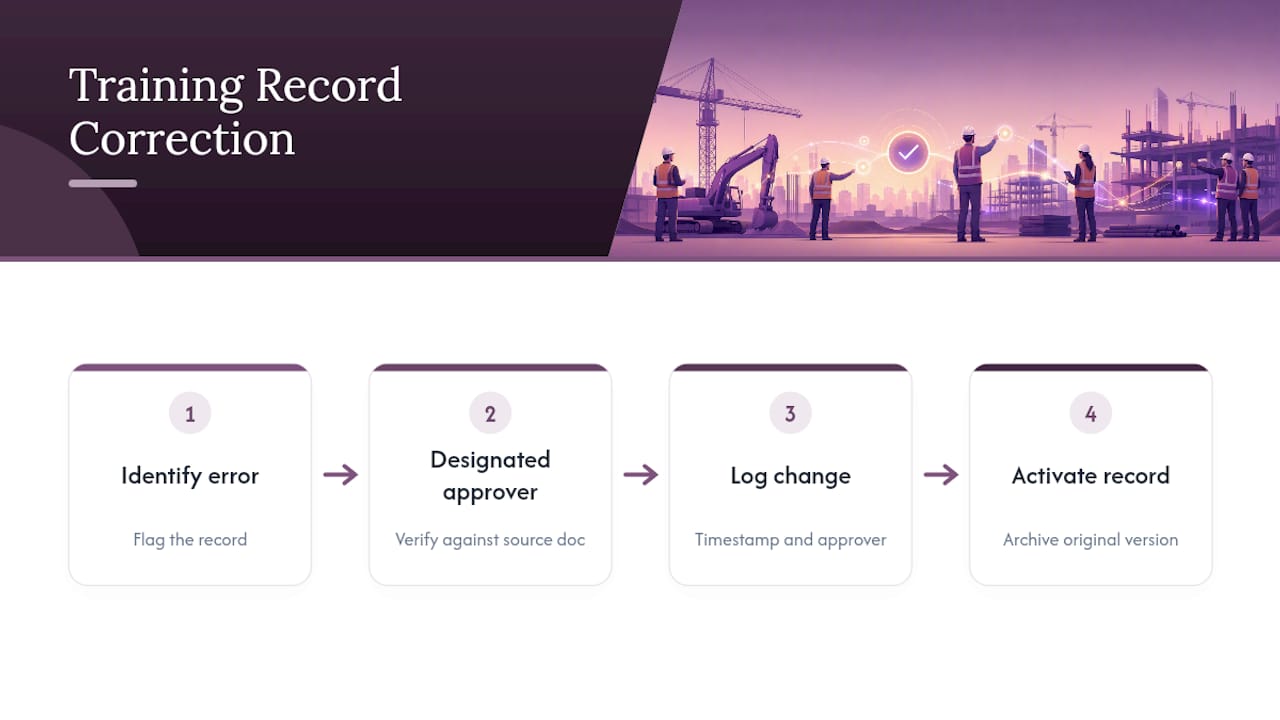 Training Record Correction

1
Identify error
Flag the record

2
Designated approver
Verify against source doc

3
Log change
Timestamp and approver

4
Activate record
Archive original version